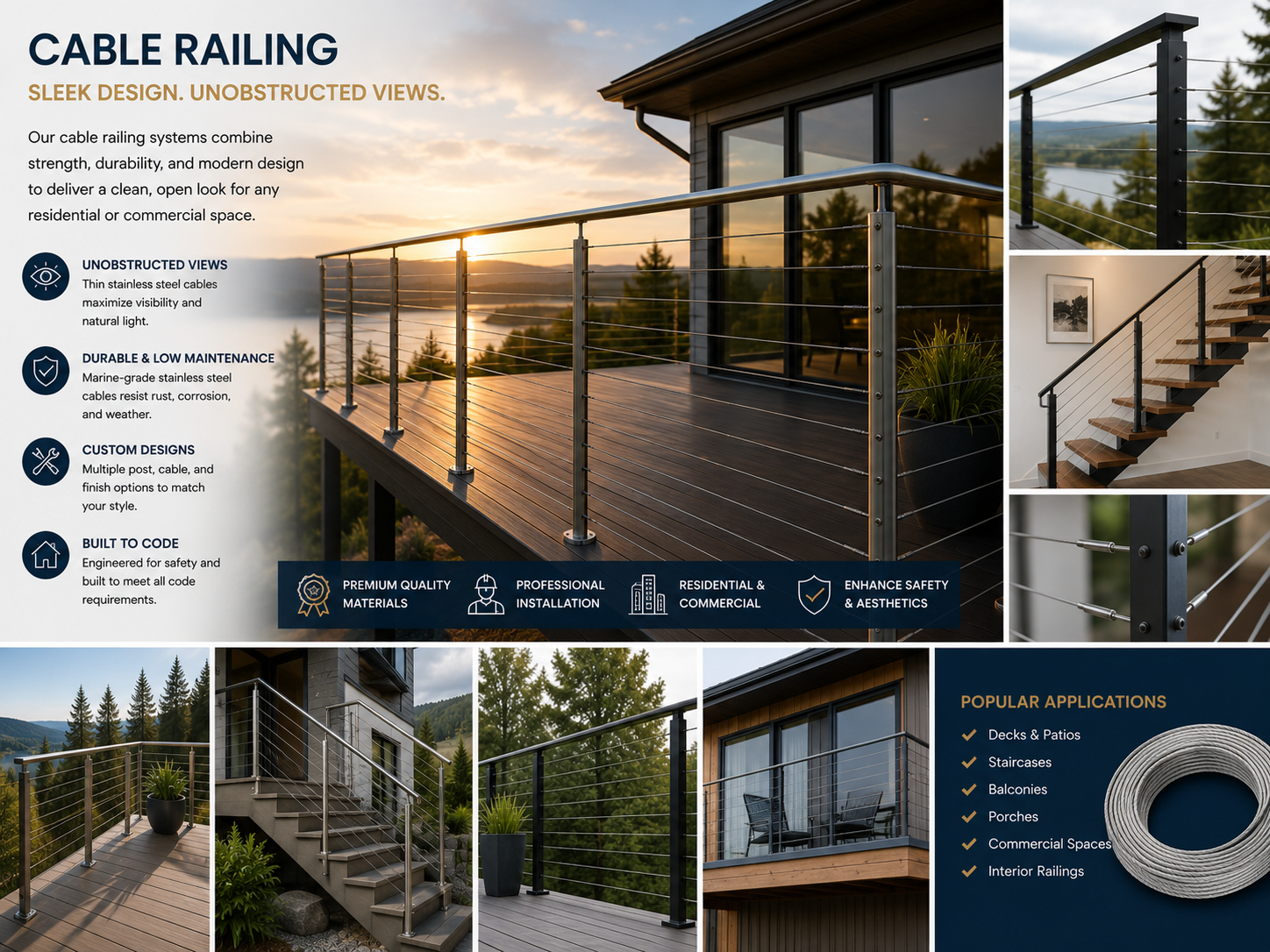 CABLE RAILING

SLEEK DESIGN. UNOBSTRUCTED VIEWS.

Our cable railing systems combine strength, durability, and modern design to deliver a clean, open look for any residential or commercial space.

UNOBSTRUCTED VIEWS
Thin stainless steel cables maximize visibility and natural light.

DURABLE & LOW MAINTENANCE
Marine-grade stainless steel cables resist rust, corrosion, and weather.

CUSTOM DESIGNS
Multiple post, cable, and finish options to match your style.

BUILT TO CODE
Engineered for safety and built to meet all code requirements.

PREMIUM QUALITY MATERIALS

PROFESSIONAL INSTALLATION

RESIDENTIAL & COMMERCIAL

ENHANCE SAFETY & AESTHETICS

POPULAR APPLICATIONS
Decks & Patios
Staircases
Balconies
Porches
Commercial Spaces
Interior Railings